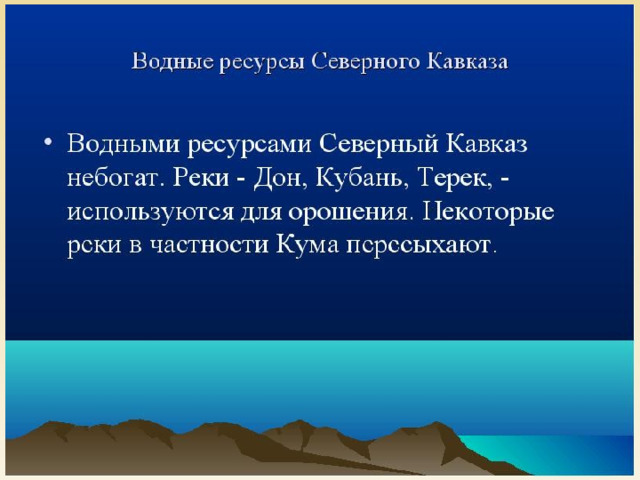 Водные ресурсы Северного Кавказа

• Водными ресурсами Северный Кавказ небогат. Реки - Дон, Кубань, Терек, - используются для орошения. Некоторые реки в частности Кума пересыхают.